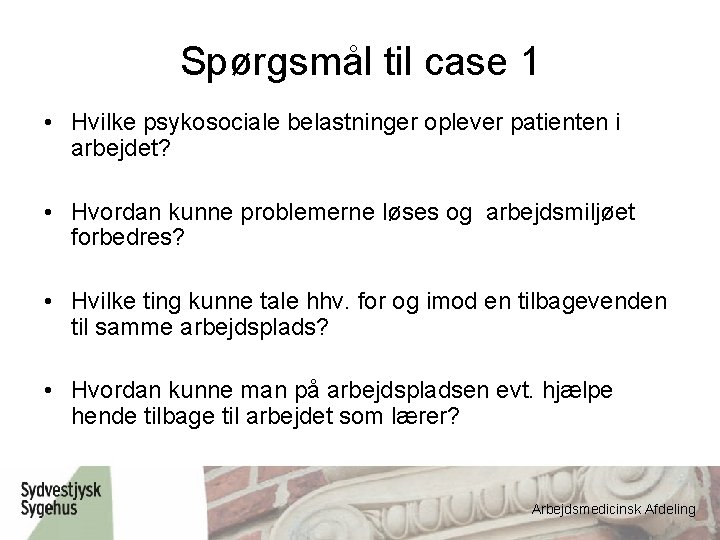 Spørgsmål til case 1

• Hvilke psykosociale belastninger oplever patienten i arbejdet?

• Hvordan kunne problemerne løses og arbejdsmiljøet forbedres?

• Hvilke ting kunne tale hhv. for og imod en tilbagevenden til samme arbejdsplads?

• Hvordan kunne man på arbejdspladsen evt. hjælpe hende tilbage til arbejdet som lærer?

Sydvestjysk Sygehus

Arbejdsmedicinsk Afdeling